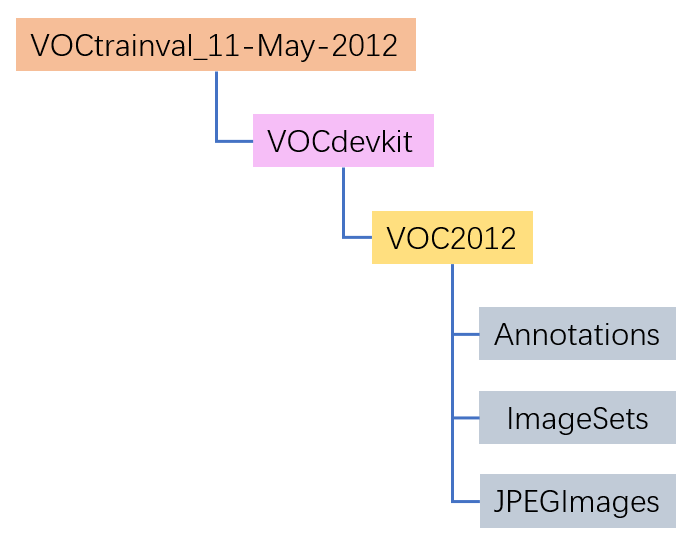 VOCtrainval_11-May-2012

VOCdevkit

VOC2012

Annotations

ImageSets

JPEGImages